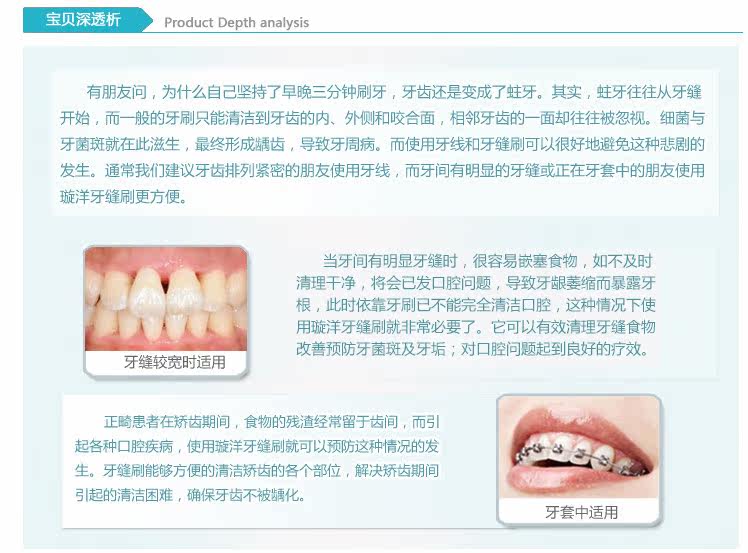 宝贝深透析 Product Depth analysis

有朋友问，为什么自己坚持了早晚三分钟刷牙，牙齿还是变成了蛀牙。其实，蛀牙往往从牙缝开始，而一般的牙刷只能清洁到牙齿的内、外侧和咬合面，相邻牙齿的一面却往往被忽视。细菌与牙菌斑就在此滋生，最终形成龋齿，导致牙周病。而使用牙线和牙缝刷可以很好地避免这种悲剧的发生。通常我们建议牙齿排列紧密的朋友使用牙线，而牙间有明显的牙缝或正在牙套中的朋友使用璇洋牙缝刷更方便。

牙缝较宽时适用

当牙间有明显牙缝时，很容易嵌塞食物，如不及时清理干净，将会已发口腔问题，导致牙龈萎缩而暴露牙根，此时依靠牙刷已不能完全清洁口腔，这种情况下使用璇洋牙缝刷就非常必要了。它可以有效清理牙缝食物改善预防牙菌斑及牙垢；对口腔问题起到良好的疗效。

正畸患者在矫齿期间，食物的残渣经常留于齿间，而引起各种口腔疾病，使用璇洋牙缝刷就可以预防这种情况的发生。牙缝刷能够方便的清洁矫齿的各个部位，解决矫齿期间引起的清洁困难，确保牙齿不被龋化。

牙套中适用